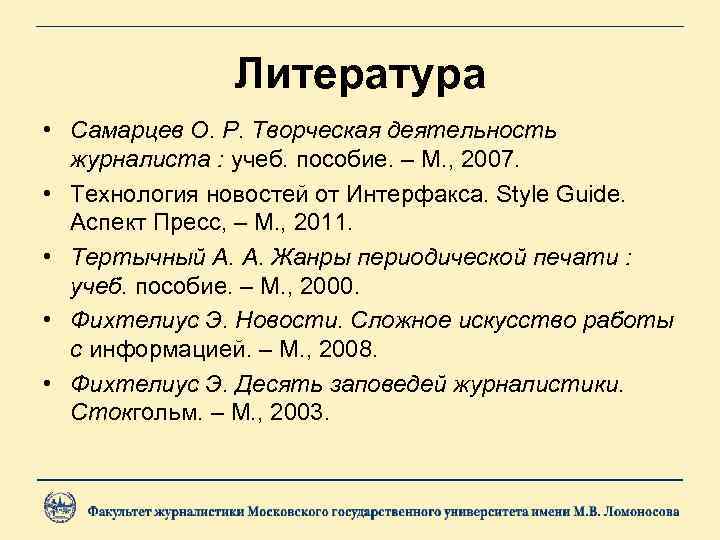 Литература

• Самарцев О. Р. Творческая деятельность журналиста : учеб. пособие. – М., 2007.
• Технология новостей от Интерфакса. Style Guide. Аспект Пресс, – М., 2011.
• Тертычный А. А. Жанры периодической печати : учеб. пособие. – М., 2000.
• Фихтелиус Э. Новости. Сложное искусство работы с информацией. – М., 2008.
• Фихтелиус Э. Десять заповедей журналистики. Стокгольм. – М., 2003.

Факультет журналистики Московского государственного университета имени М.В. Ломоносова